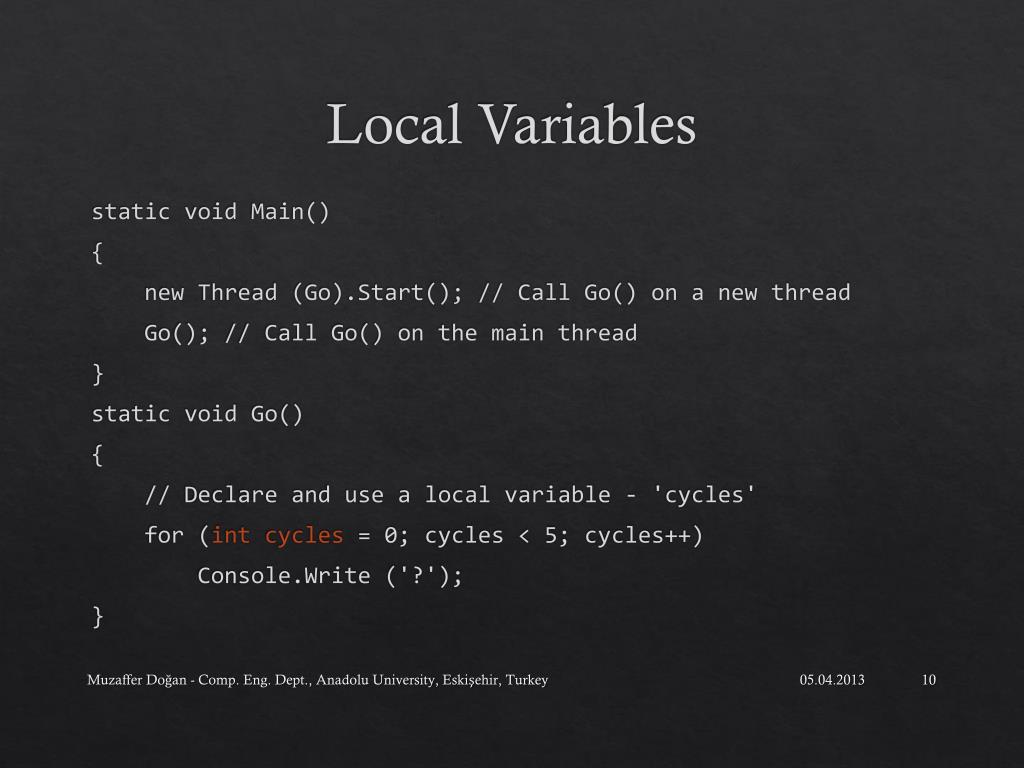 Local Variables

static void Main()
{
    new Thread (Go).Start(); // Call Go() on a new thread
    Go(); // Call Go() on the main thread
}
static void Go()
{
    // Declare and use a local variable - 'cycles'
    for (int cycles = 0; cycles < 5; cycles++)
        Console.Write ('?');
}

Muzaffer Doğan - Comp. Eng. Dept., Anadolu University, Eskişehir, Turkey

05.04.2013

10